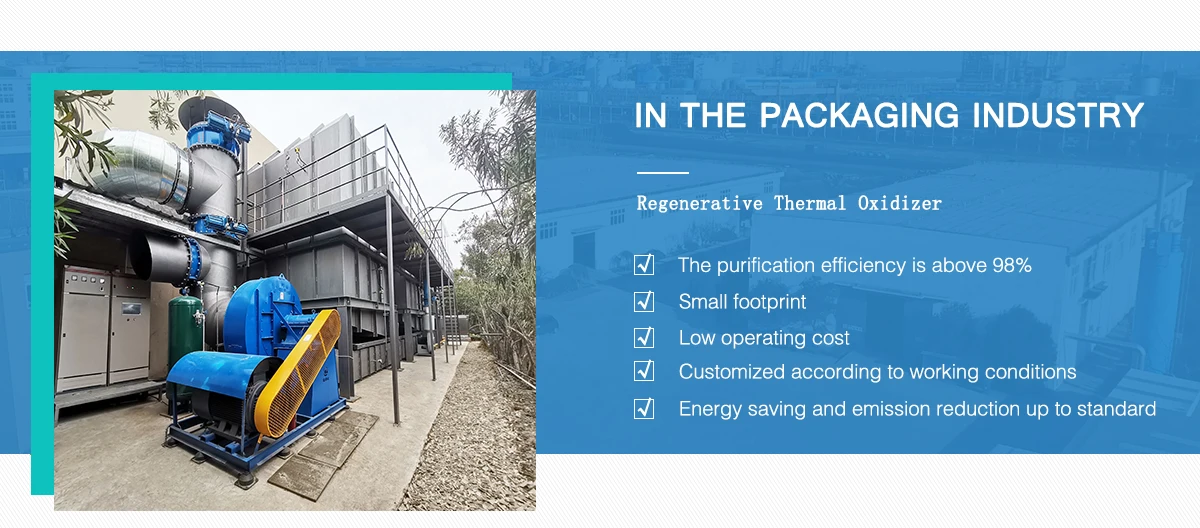 IN THE PACKAGING INDUSTRY

Regenerative Thermal Oxidizer

The purification efficiency is above 98%
Small footprint
Low operating cost
Customized according to working conditions
Energy saving and emission reduction up to standard